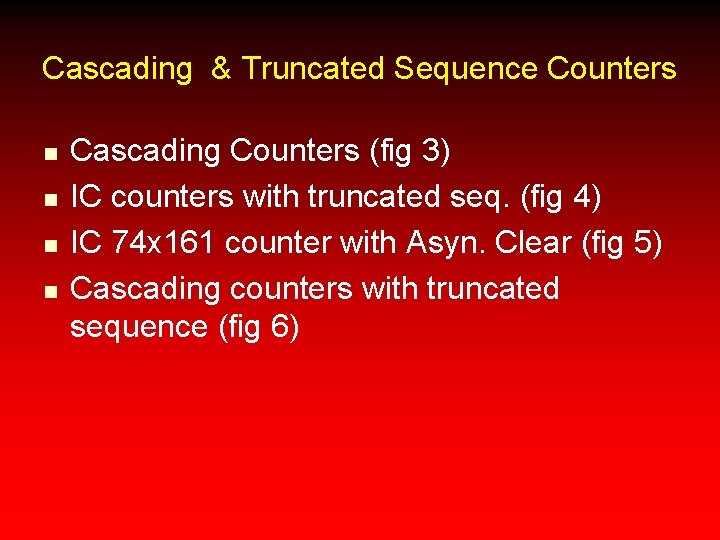 Cascading & Truncated Sequence Counters

- Cascading Counters (fig 3)
- IC counters with truncated seq. (fig 4)
- IC 74x161 counter with Asyn. Clear (fig 5)
- Cascading counters with truncated sequence (fig 6)